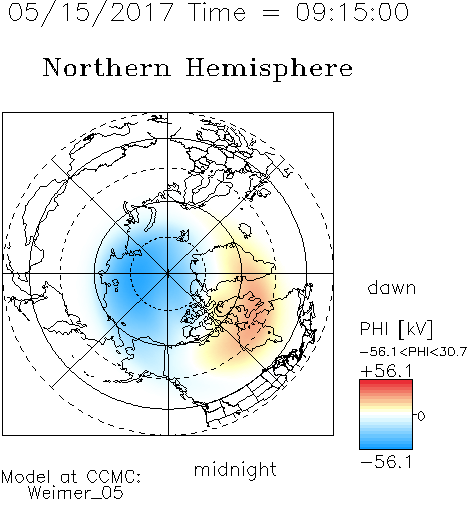 05/15/2017 Time = 09:15:00

Northern Hemisphere

dawn

PHI [kV]
−56.1<PHI<30.7
+56.1
0
−56.1

midnight

Model at CCMC:
Weimer_05